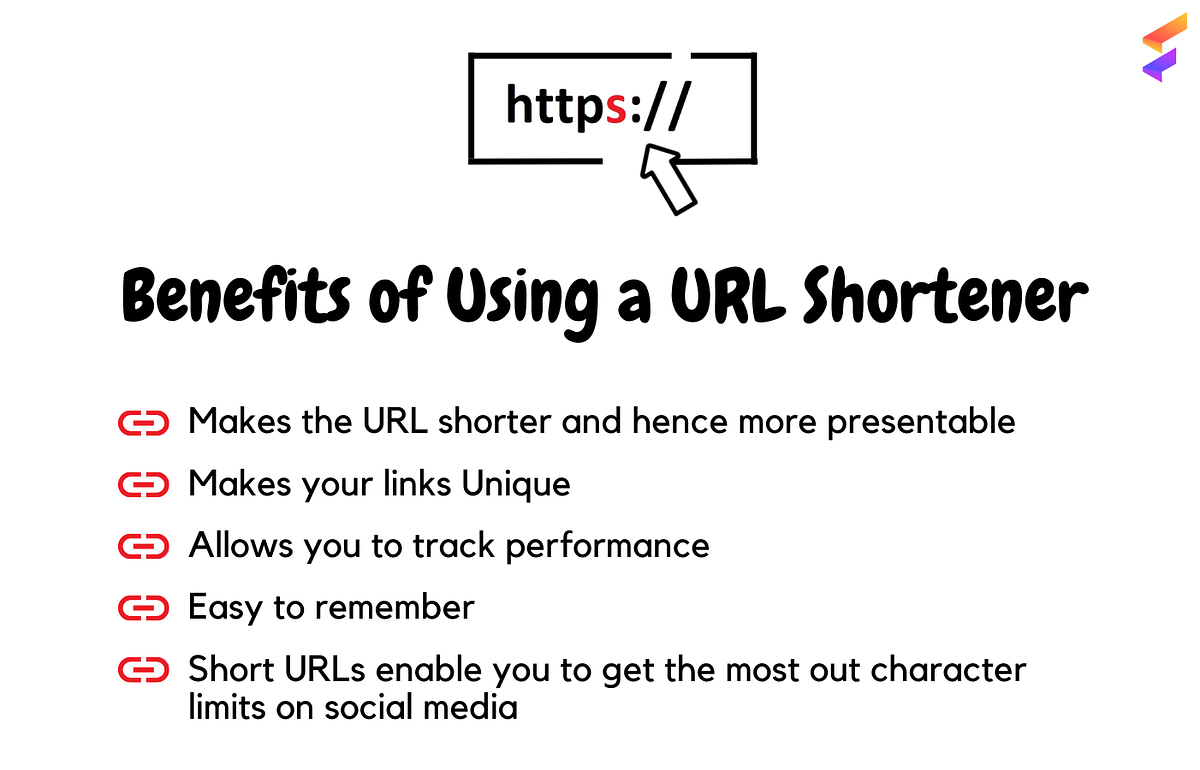 https://

Benefits of Using a URL Shortener

Makes the URL shorter and hence more presentable

Makes your links Unique

Allows you to track performance

Easy to remember

Short URLs enable you to get the most out character limits on social media